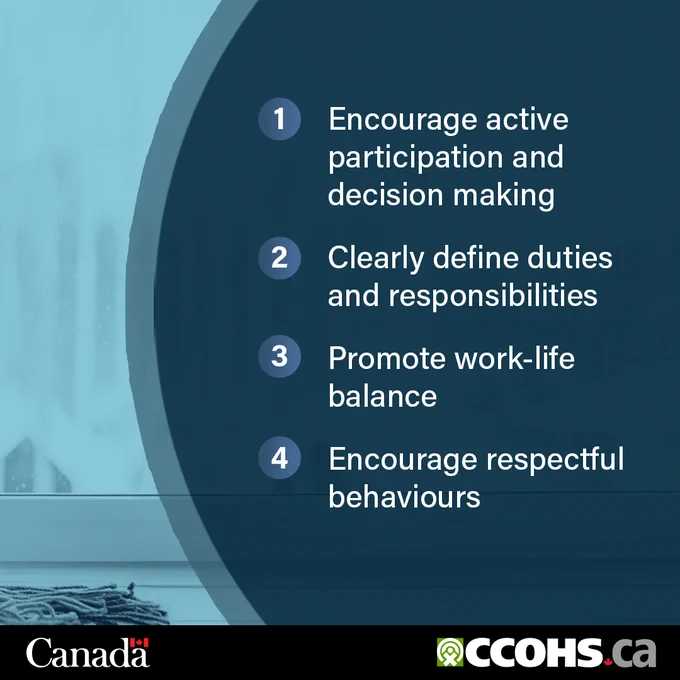 1 Encourage active participation and decision making

2 Clearly define duties and responsibilities

3 Promote work-life balance

4 Encourage respectful behaviours

Canada

CCOHS.ca